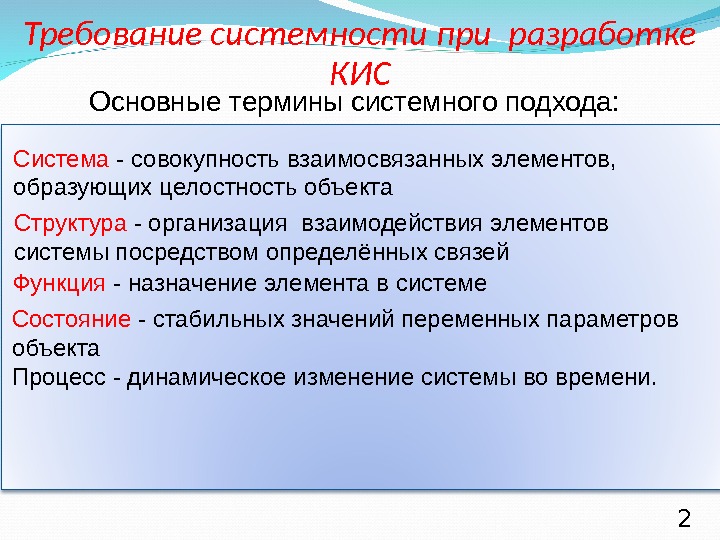 Требование системности при разработке КИС

Основные термины системного подхода:

Система - совокупность взаимосвязанных элементов, образующих целостность объекта

Структура - организация взаимодействия элементов системы посредством определённых связей

Функция - назначение элемента в системе

Состояние - стабильных значений переменных параметров объекта

Процесс - динамическое изменение системы во времени.

2